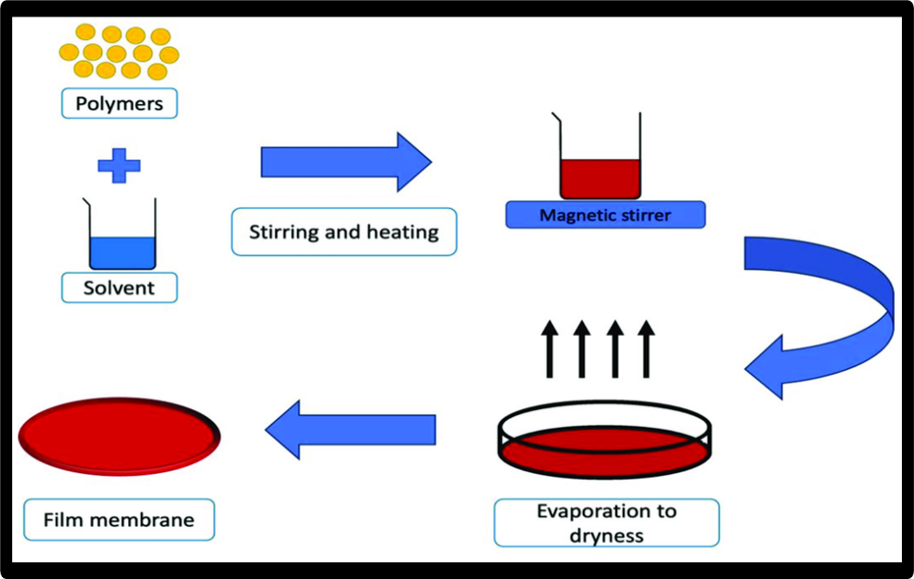 Polymers

Solvent

Stirring and heating

Magnetic stirrer

Evaporation to dryness

Film membrane